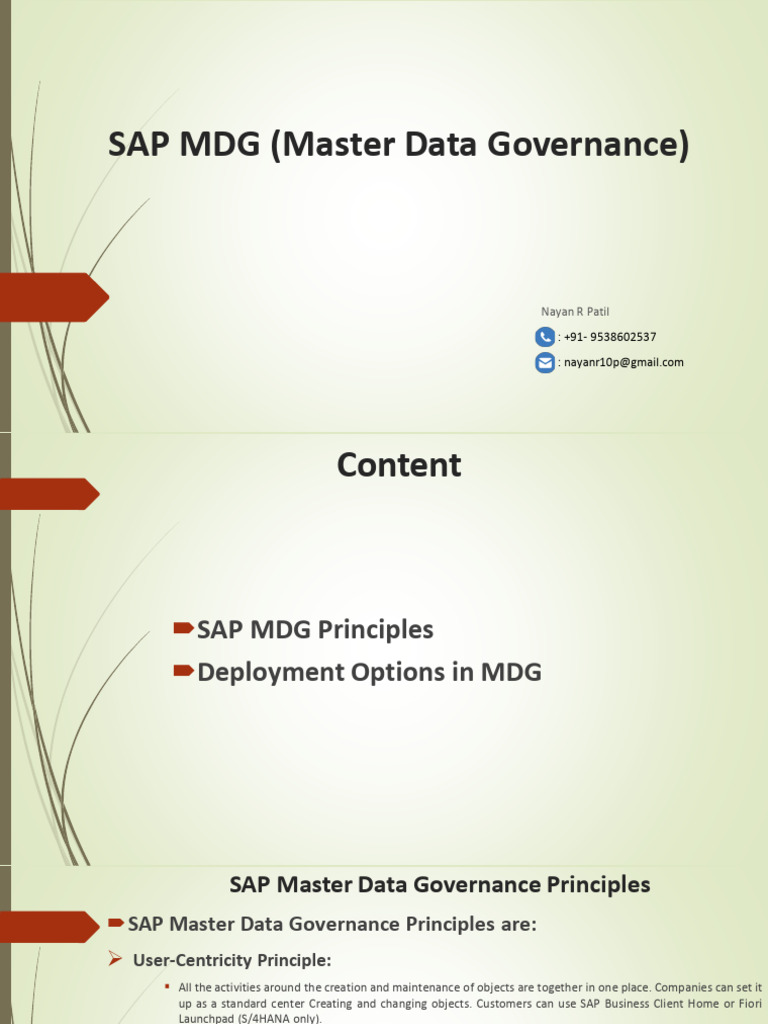 SAP MDG (Master Data Governance)

Nayan R Patil

: +91- 9538602537

: nayanr10p@gmail.com

Content

SAP MDG Principles

Deployment Options in MDG

SAP Master Data Governance Principles

SAP Master Data Governance Principles are:

User-Centricity Principle:

All the activities around the creation and maintenance of objects are together in one place. Companies can set it up as a standard center Creating and changing objects. Customers can use SAP Business Client Home or Fiori Launchpad (S/4HANA only).